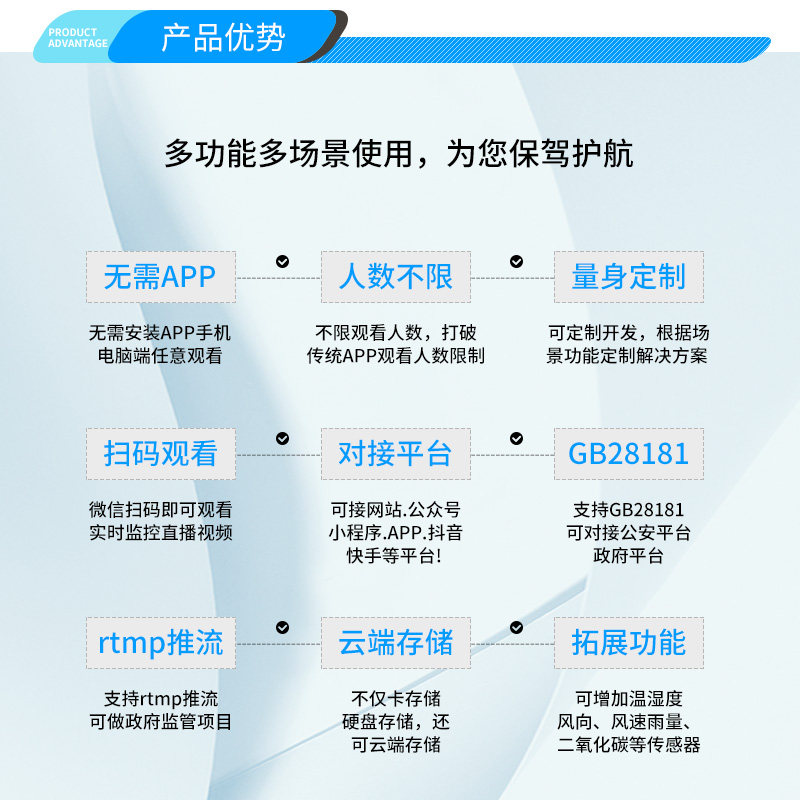 PRODUCT ADVANTAGE 产品优势

多功能多场景使用，为您保驾护航

无需APP

无需安装APP手机电脑端任意观看

人数不限

不限观看人数，打破传统APP观看人数限制

量身定制

可定制开发，根据场景功能定制解决方案

扫码观看

微信扫码即可观看实时监控直播视频

对接平台

可接网站.公众号小程序.APP.抖音快手等平台!

GB28181

支持GB28181可对接公安平台政府平台

rtmp推流

支持rtmp推流可做政府监管项目

云端存储

不仅卡存储硬盘存储，还可云端存储

拓展功能

可增加温湿度风向、风速雨量、二氧化碳等传感器